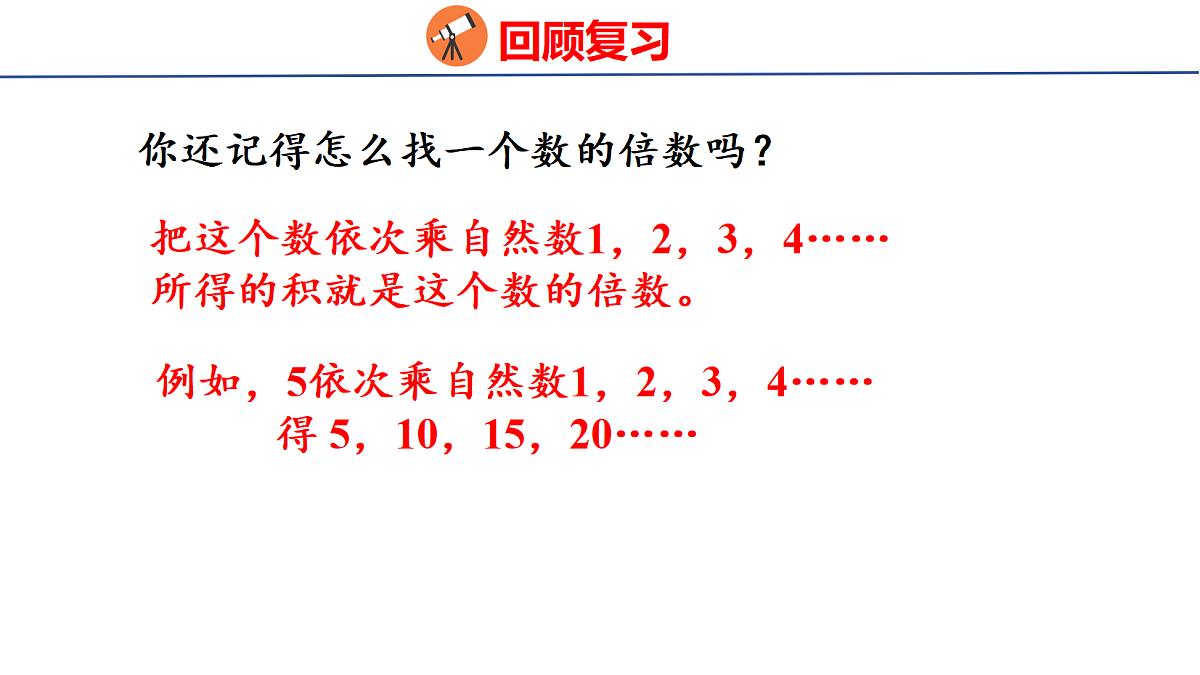 回顾复习

你还记得怎么找一个数的倍数吗？

把这个数依次乘自然数1，2，3，4……
所得的积就是这个数的倍数。

例如，5依次乘自然数1，2，3，4……
得 5，10，15，20……